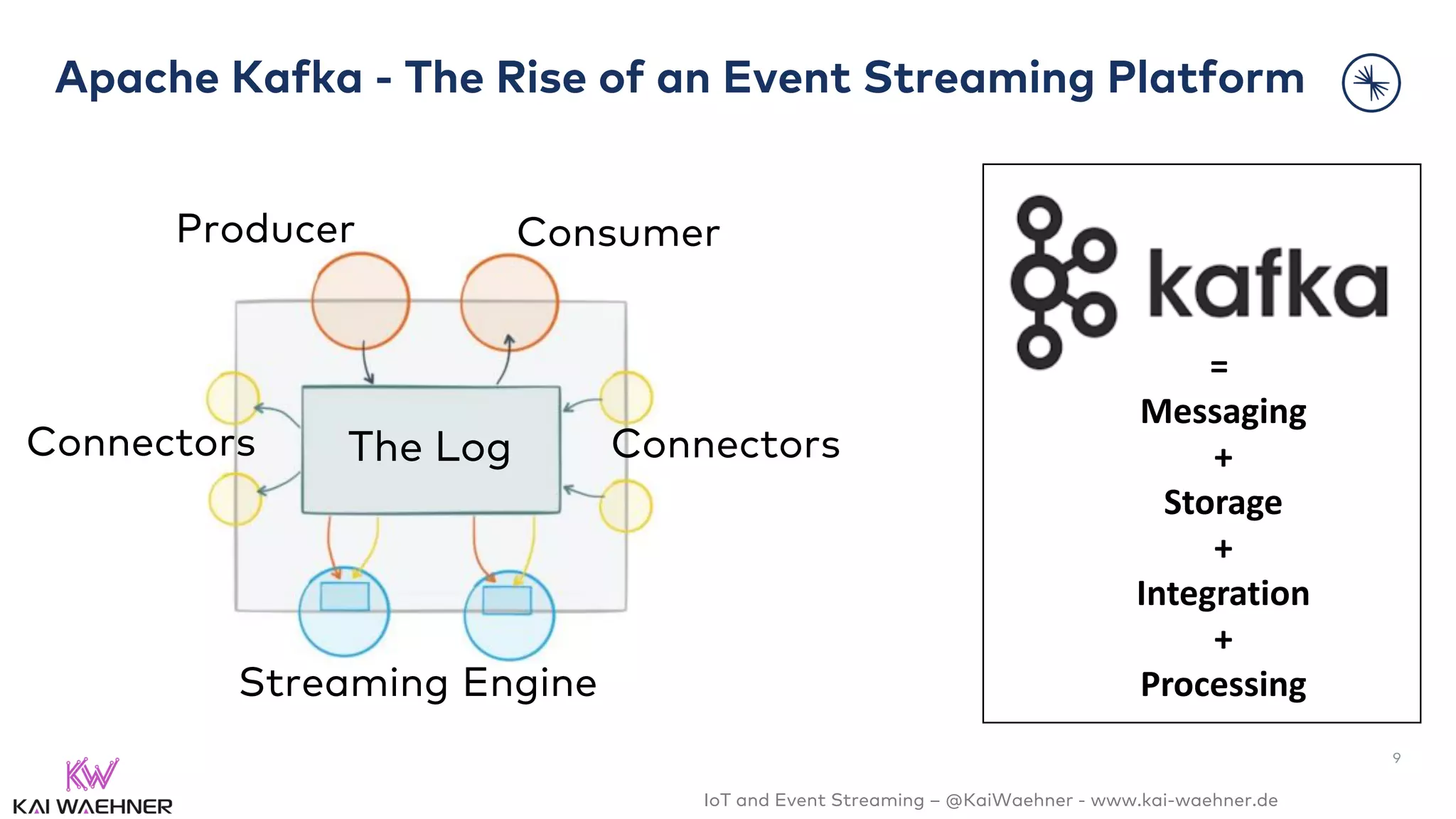 Apache Kafka - The Rise of an Event Streaming Platform

Producer

Consumer

Connectors

The Log

Connectors

Streaming Engine

kafka

=

Messaging

+

Storage

+

Integration

+

Processing

9

KW

KAI WAEHNER

IoT and Event Streaming – @KaiWaehner - www.kai-waehner.de